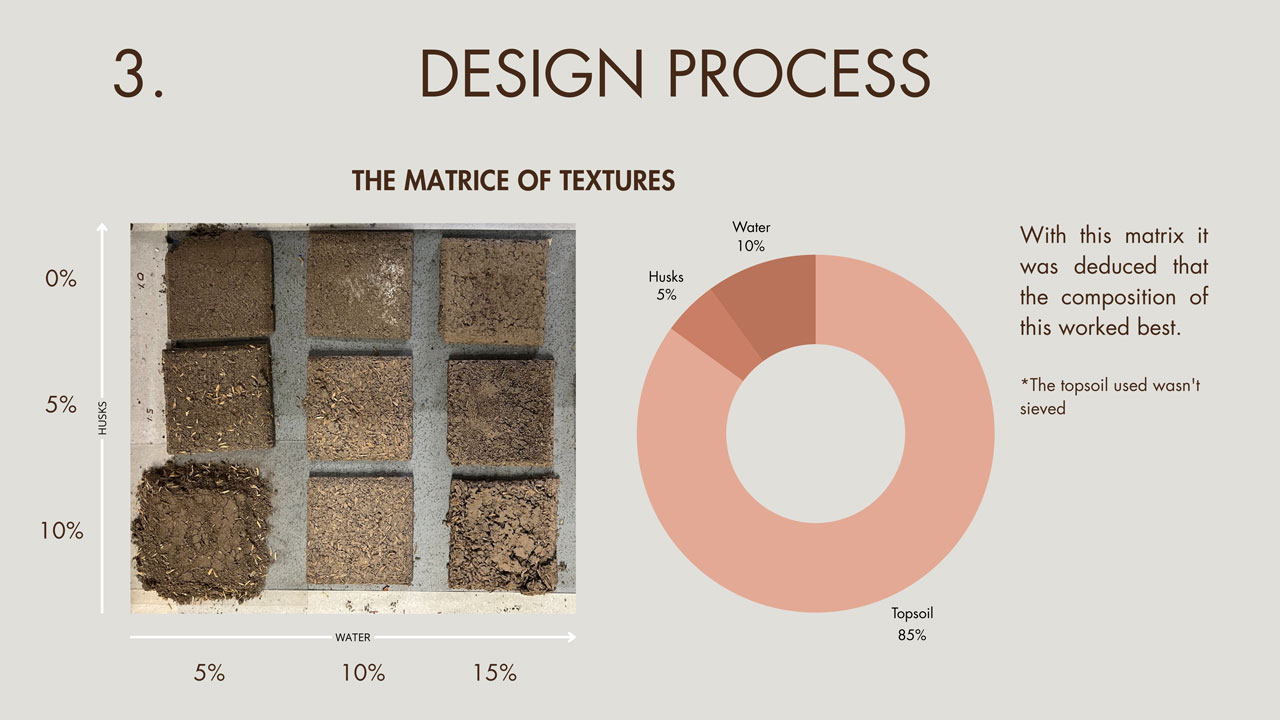 3. DESIGN PROCESS

THE MATRICE OF TEXTURES

0%

5%

10%

HUSKS

WATER

5% 10% 15%

Water
10%

Husks
5%

Topsoil
85%

With this matrix it was deduced that the composition of this worked best.

*The topsoil used wasn't sieved